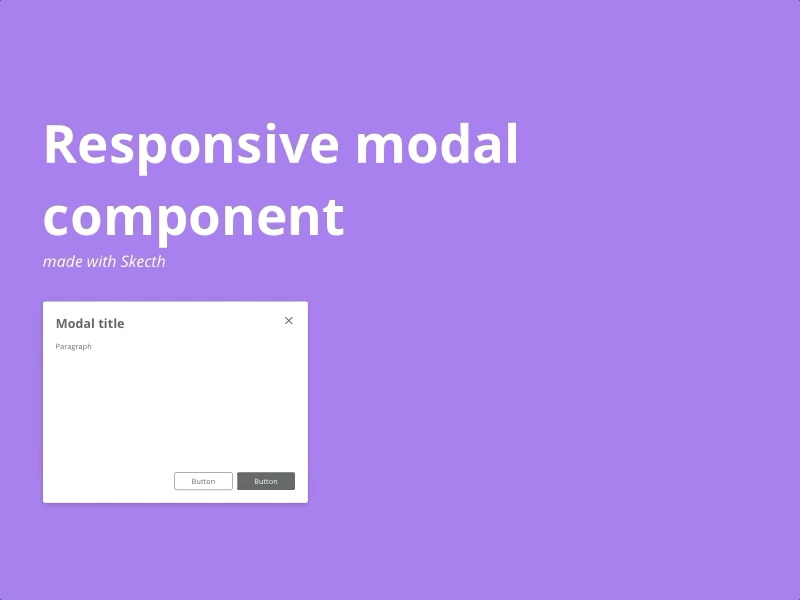 Responsive modal component

made with Skecth

Modal title

×

Paragraph

Button Button